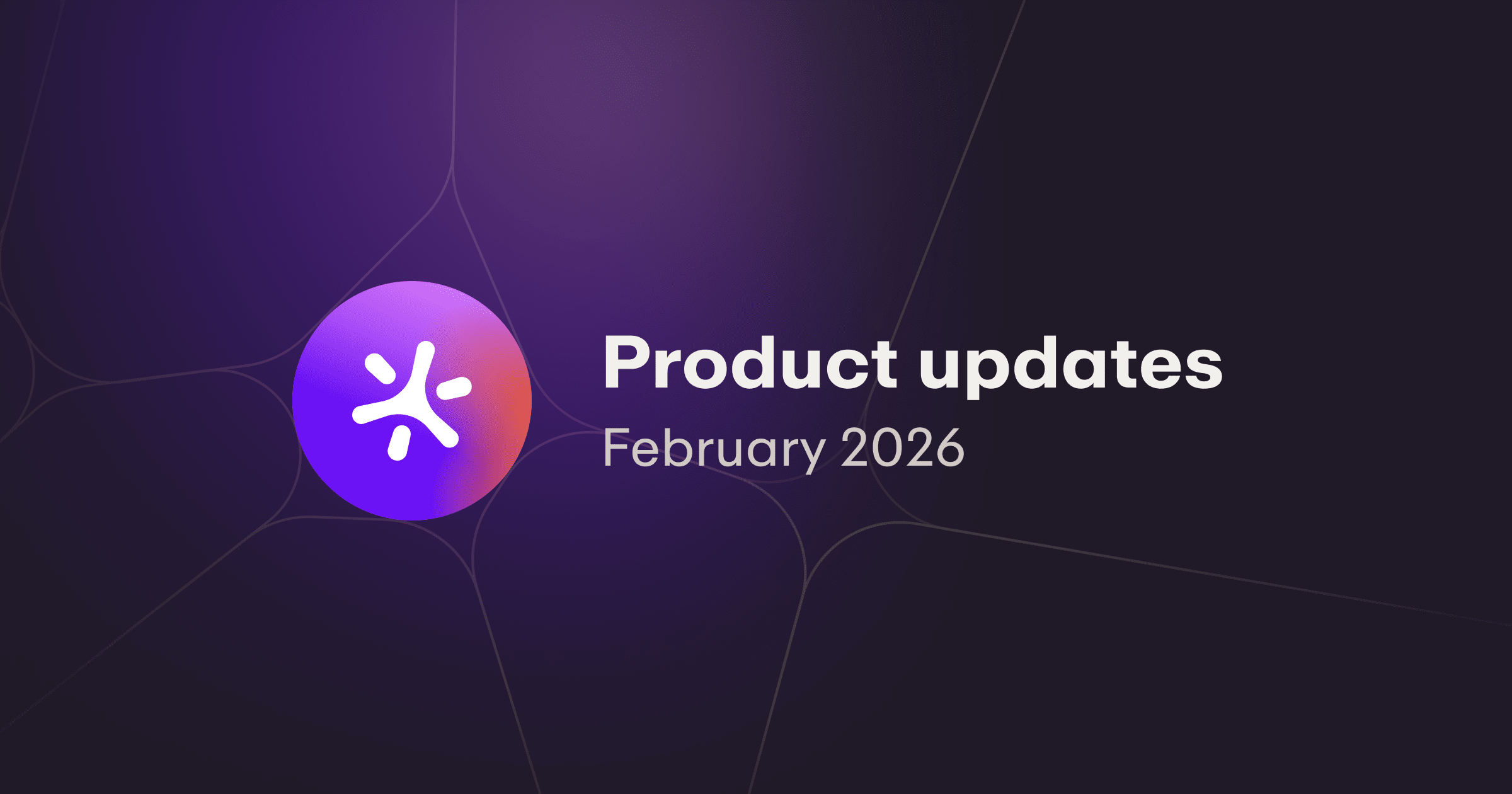 Product updates
February 2026